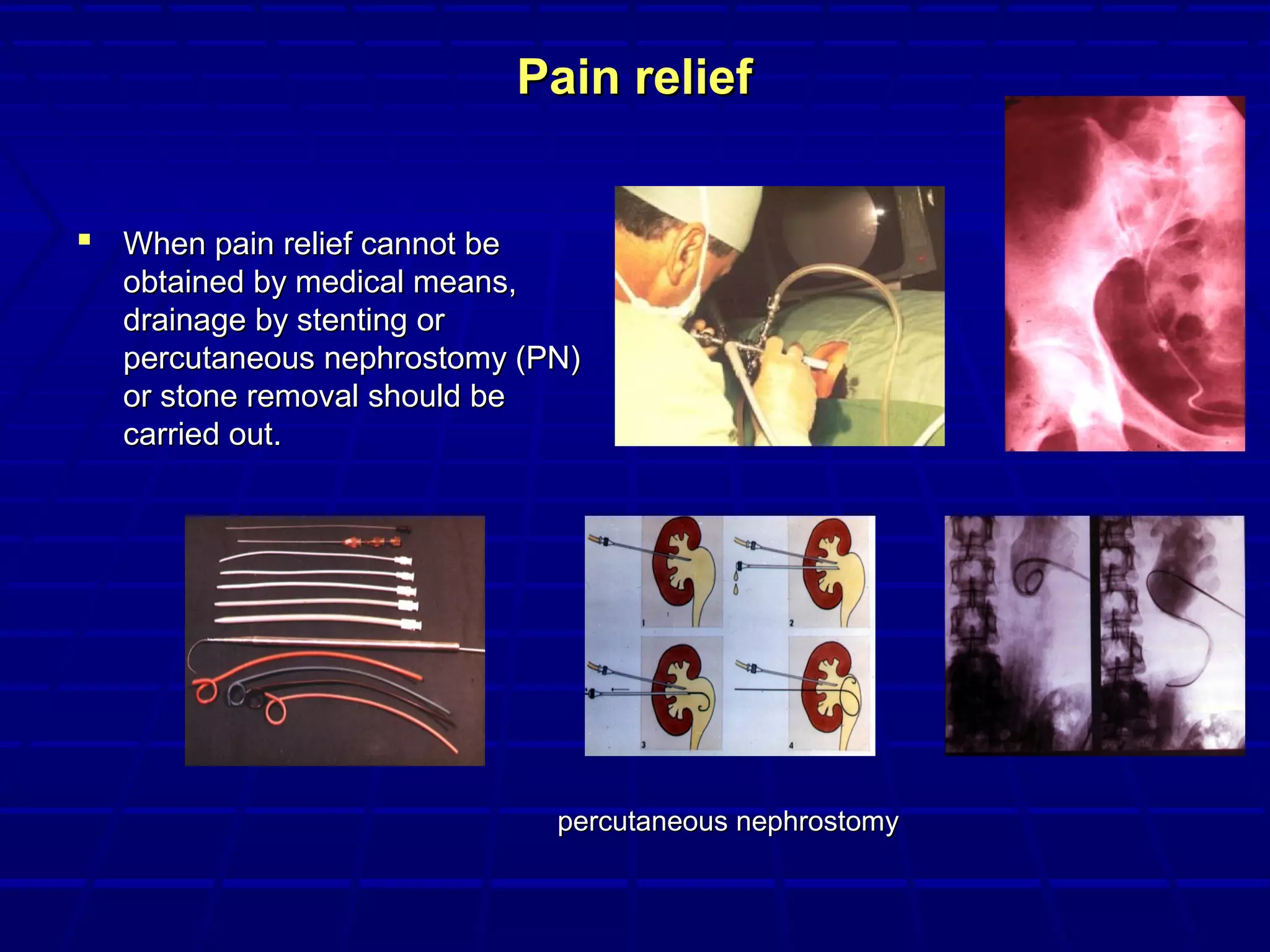 Pain relief

▪ When pain relief cannot be obtained by medical means, drainage by stenting or percutaneous nephrostomy (PN) or stone removal should be carried out.

1

2

3

4

percutaneous nephrostomy